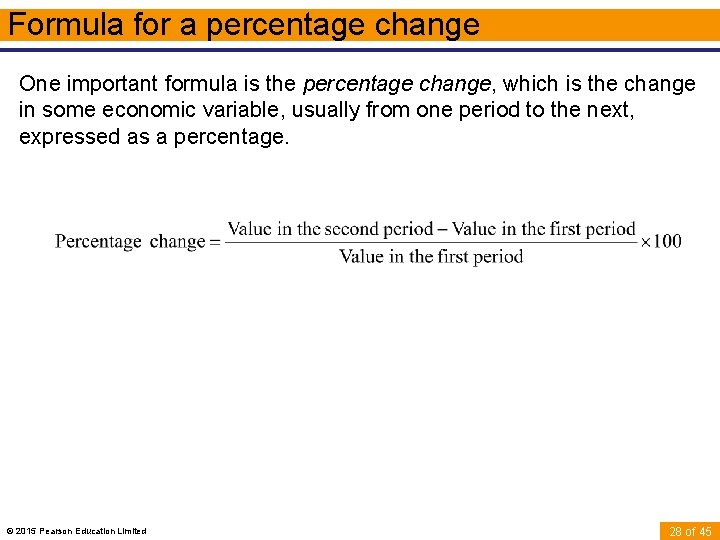 Formula for a percentage change

One important formula is the percentage change, which is the change in some economic variable, usually from one period to the next, expressed as a percentage.

$\text{Percentage change} = \frac{\text{Value in the second period} - \text{Value in the first period}}{\text{Value in the first period}} \times 100$

© 2015 Pearson Education Limited

28 of 45